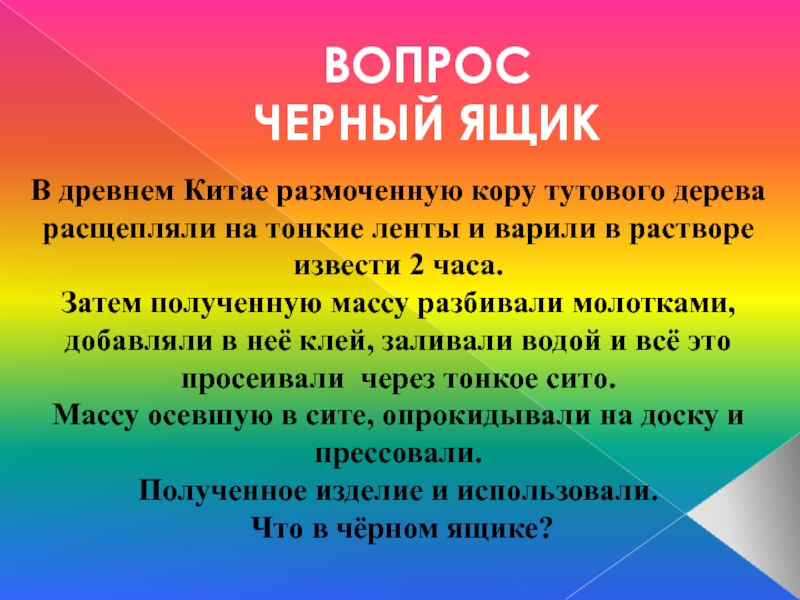 ВОПРОС
ЧЕРНЫЙ ЯЩИК

В древнем Китае размоченную кору тутового дерева расщепляли на тонкие ленты и варили в растворе извести 2 часа.
Затем полученную массу разбивали молотками, добавляли в неё клей, заливали водой и всё это просеивали через тонкое сито.
Массу осевшую в сите, опрокидывали на доску и прессовали.
Полученное изделие и использовали.
Что в чёрном ящике?